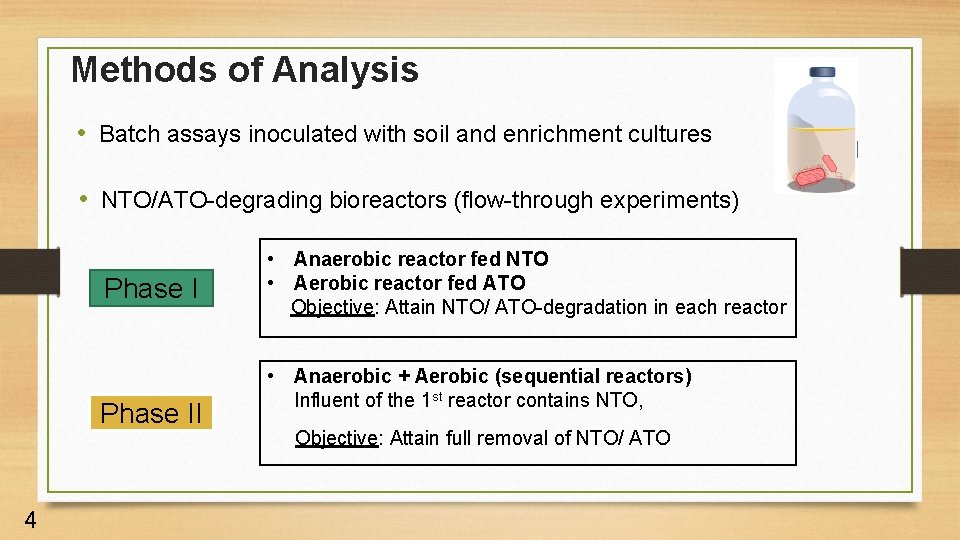 Methods of Analysis

• Batch assays inoculated with soil and enrichment cultures

• NTO/ATO-degrading bioreactors (flow-through experiments)

Phase I

• Anaerobic reactor fed NTO
• Aerobic reactor fed ATO
Objective: Attain NTO/ ATO-degradation in each reactor

Phase II

• Anaerobic + Aerobic (sequential reactors)
Influent of the 1$^{st}$ reactor contains NTO,

Objective: Attain full removal of NTO/ ATO

4